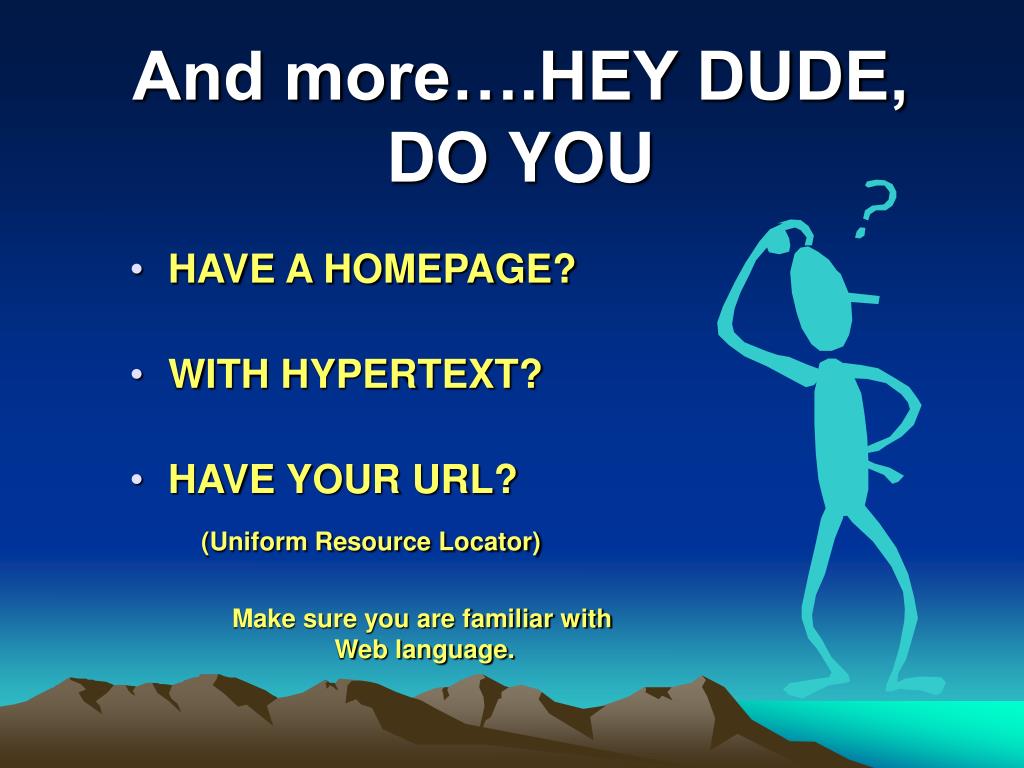 And more….HEY DUDE, DO YOU

• HAVE A HOMEPAGE?

• WITH HYPERTEXT?

• HAVE YOUR URL?

(Uniform Resource Locator)

Make sure you are familiar with Web language.

?